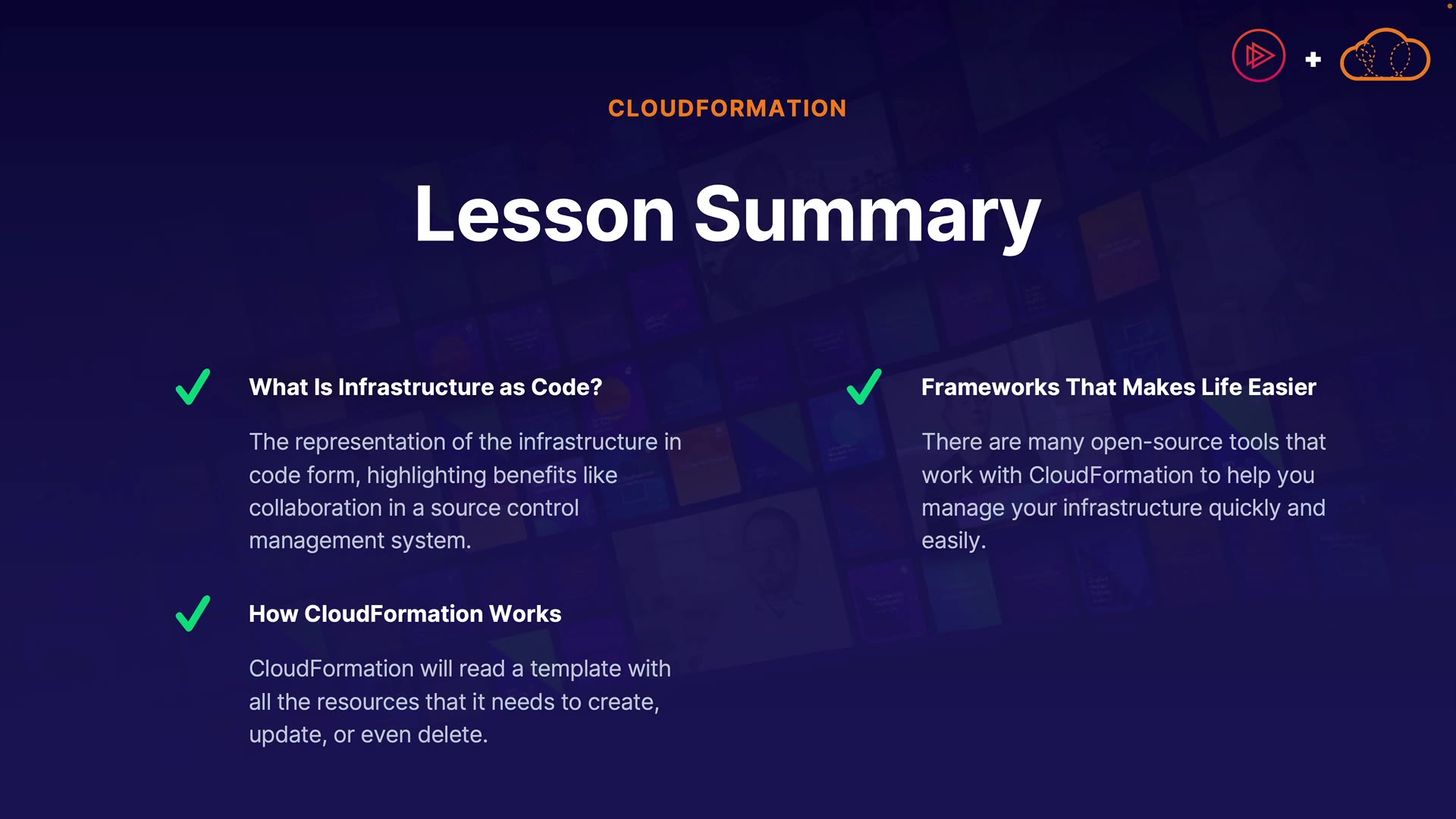 CLOUDFORMATION

Lesson Summary

What Is Infrastructure as Code?

The representation of the infrastructure in code form, highlighting benefits like collaboration in a source control management system.

How CloudFormation Works

CloudFormation will read a template with all the resources that it needs to create, update, or even delete.

Frameworks That Makes Life Easier

There are many open-source tools that work with CloudFormation to help you manage your infrastructure quickly and easily.